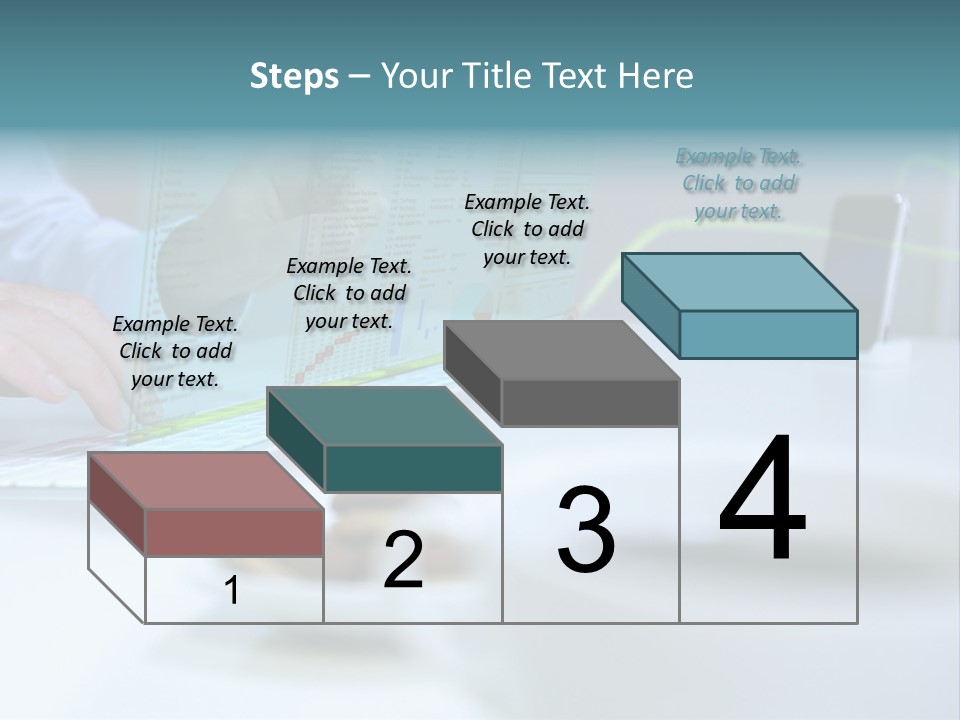 Steps – Your Title Text Here

Example Text. Click to add your text.

Example Text. Click to add your text.

Example Text. Click to add your text.

Example Text. Click to add your text.

1

2

3

4